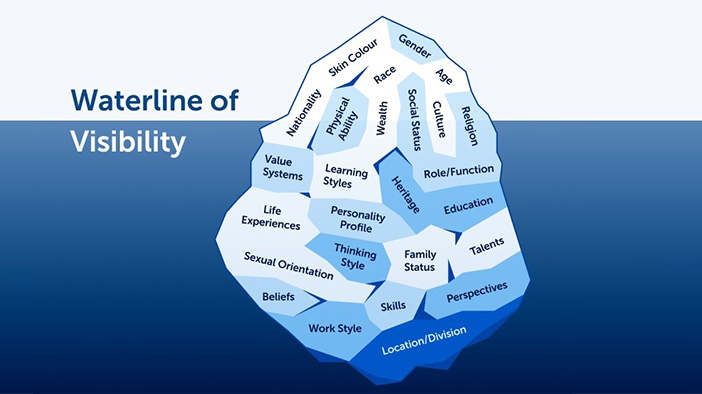 Waterline of Visibility

Skin Colour
Gender
Nationality
Race
Age
Physical Ability
Wealth
Social Status
Culture
Religion
Value Systems
Learning Styles
Heritage
Role/Function
Life Experiences
Personality Profile
Education
Thinking Style
Family Status
Talents
Sexual Orientation
Beliefs
Skills
Perspectives
Work Style
Location/Division